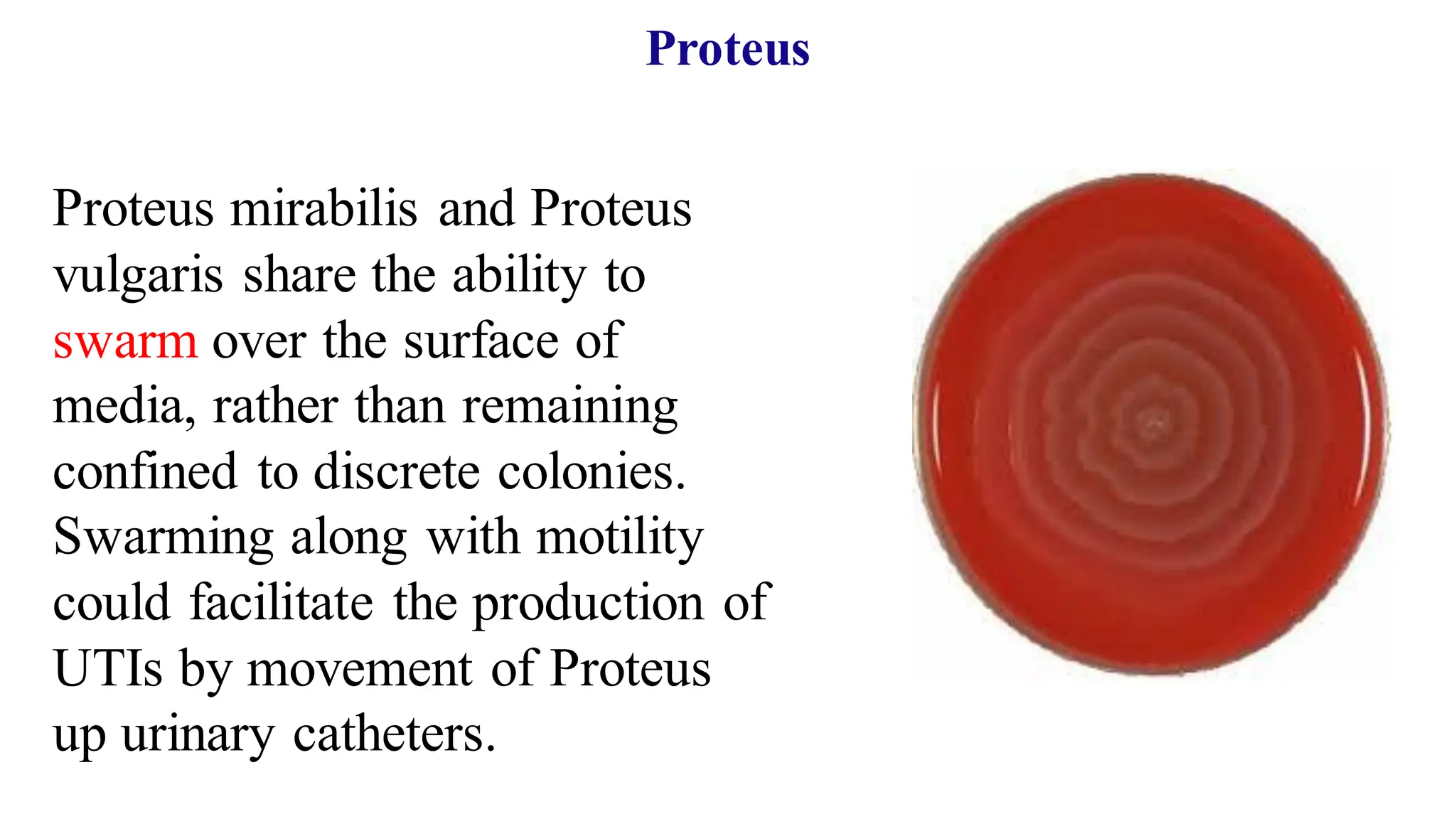 Proteus

Proteus mirabilis and Proteus vulgaris share the ability to swarm over the surface of media, rather than remaining confined to discrete colonies. Swarming along with motility could facilitate the production of UTIs by movement of Proteus up urinary catheters.